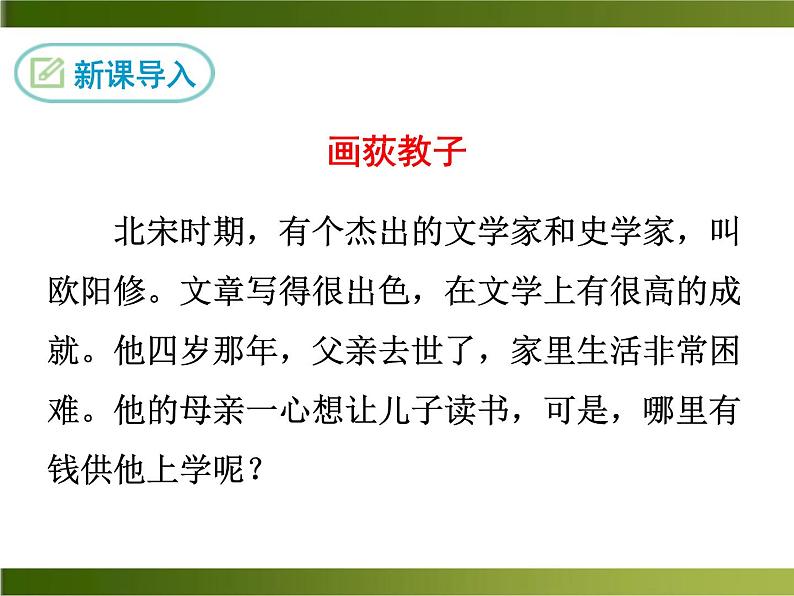 新课导入

画荻教子

北宋时期，有个杰出的文学家和史学家，叫欧阳修。文章写得很出色，在文学上有很高的成就。他四岁那年，父亲去世了，家里生活非常困难。他的母亲一心想让儿子读书，可是，哪里有钱供他上学呢？